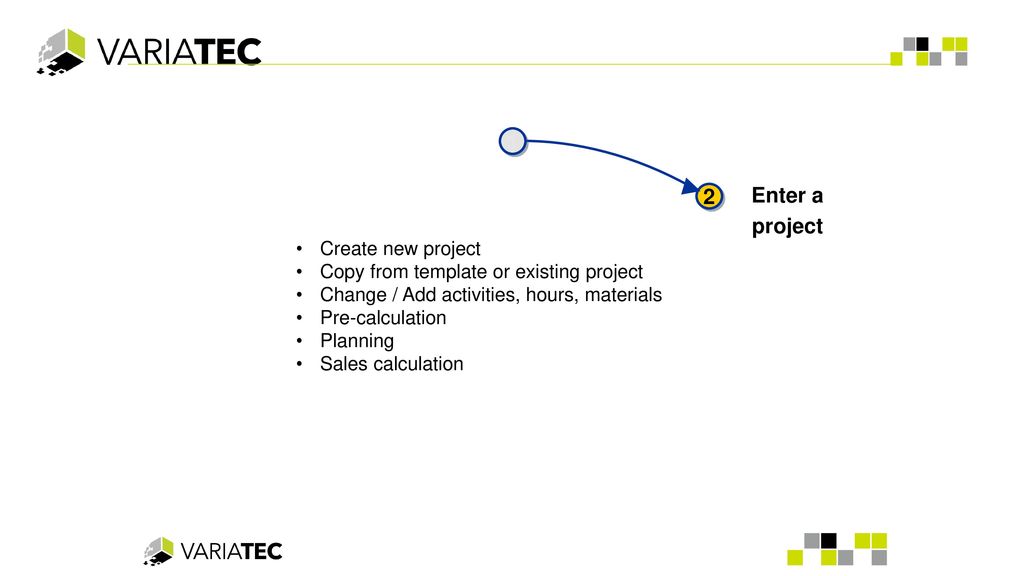 VARIATEC

2

Enter a project

• Create new project
• Copy from template or existing project
• Change / Add activities, hours, materials
• Pre-calculation
• Planning
• Sales calculation

VARIATEC